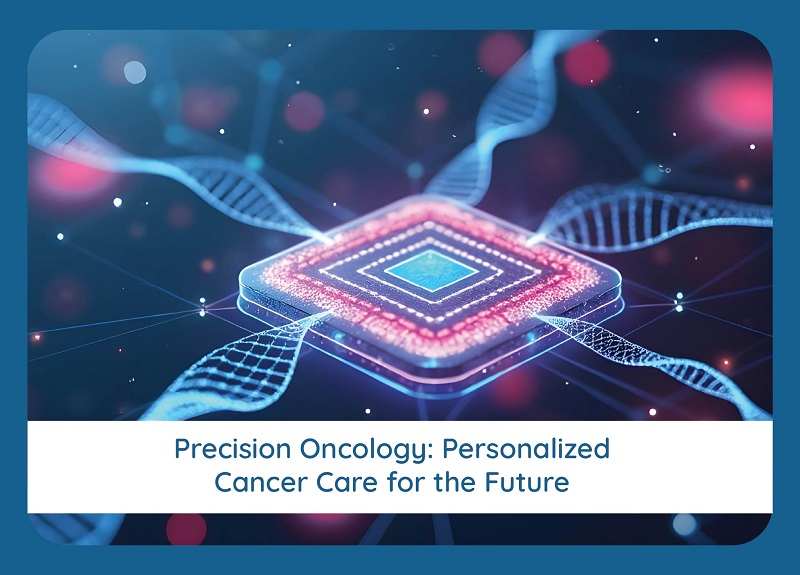 Precision Oncology: Personalized Cancer Care for the Future